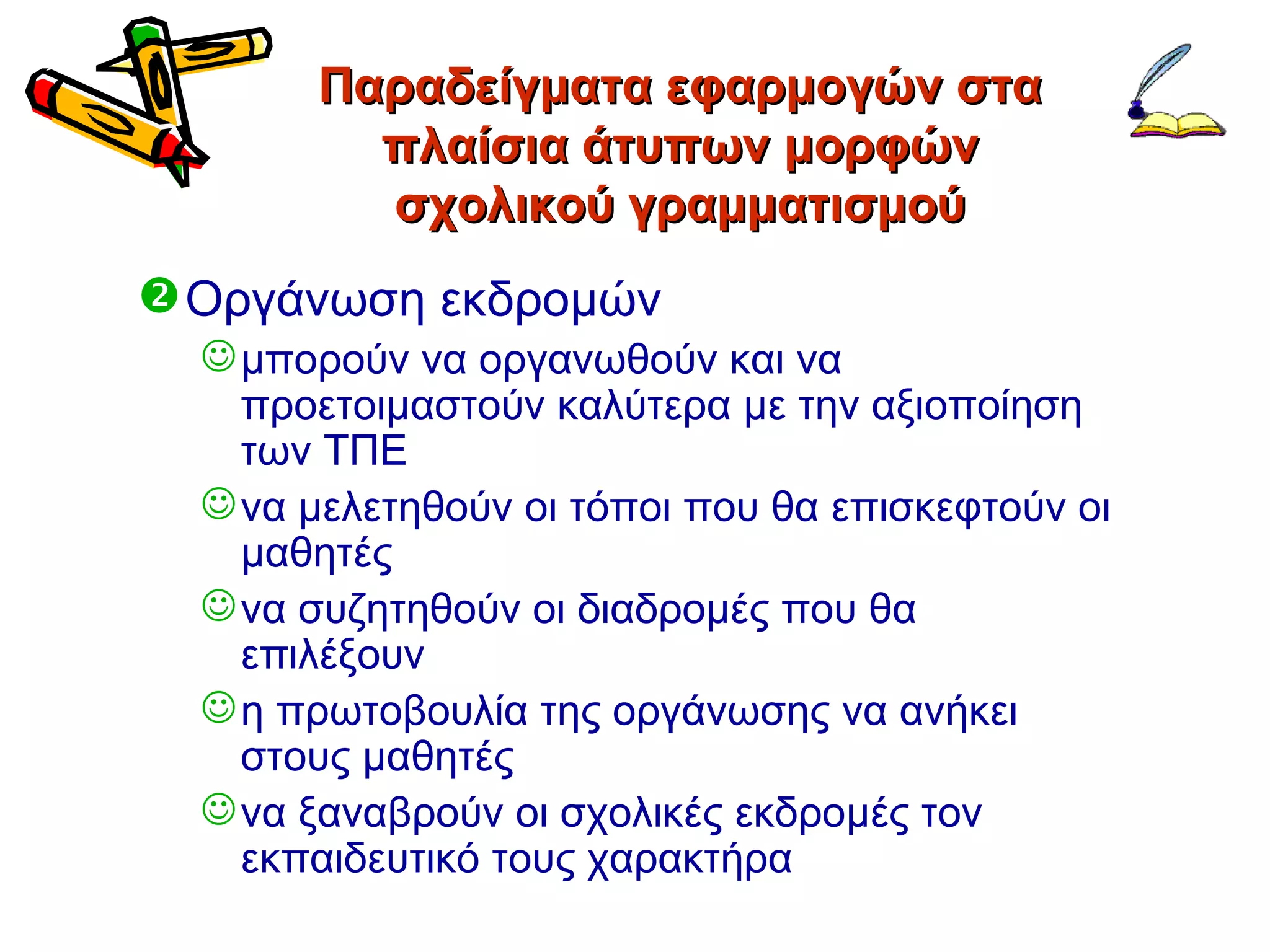 Παραδείγματα εφαρμογών στα πλαίσια άτυπων μορφών σχολικού γραμματισμού

❷ Οργάνωση εκδρομών

☺ μπορούν να οργανωθούν και να προετοιμαστούν καλύτερα με την αξιοποίηση των ΤΠΕ

☺ να μελετηθούν οι τόποι που θα επισκεφτούν οι μαθητές

☺ να συζητηθούν οι διαδρομές που θα επιλέξουν

☺ η πρωτοβουλία της οργάνωσης να ανήκει στους μαθητές

☺ να ξαναβρούν οι σχολικές εκδρομές τον εκπαιδευτικό τους χαρακτήρα